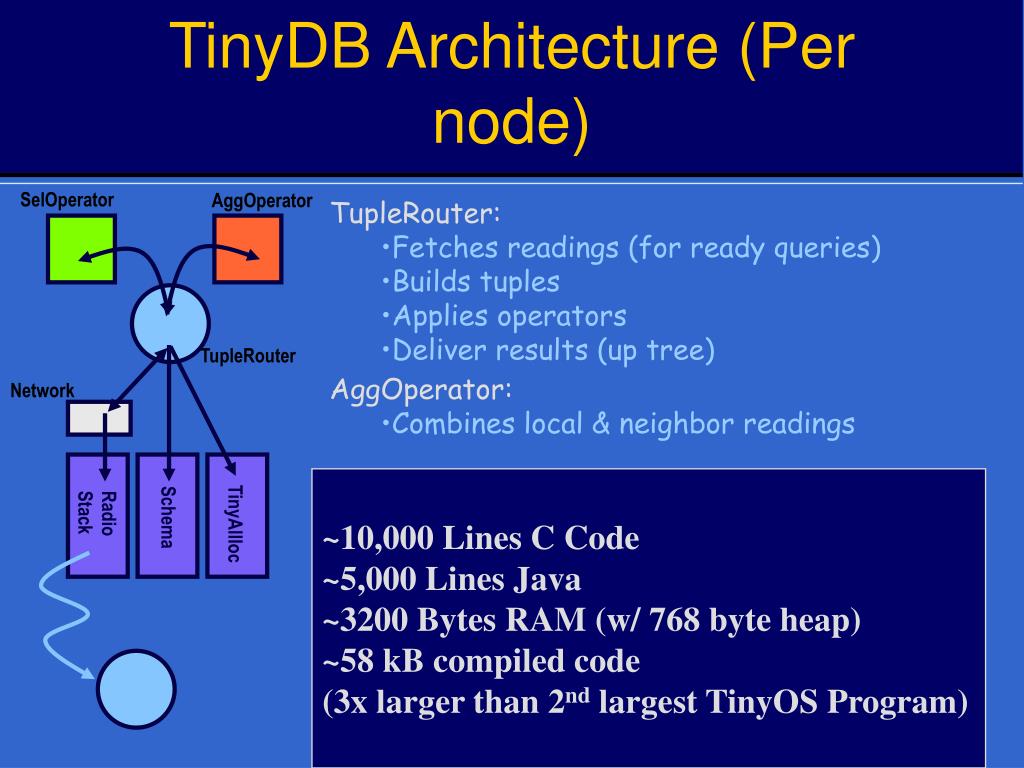 TinyDB Architecture (Per node)

SelOperator

AggOperator

TupleRouter

Network

Radio Stack

Schema

TinyAlloc

TupleRouter:
•Fetches readings (for ready queries)
•Builds tuples
•Applies operators
•Deliver results (up tree)

AggOperator:
•Combines local & neighbor readings

~10,000 Lines C Code
~5,000 Lines Java
~3200 Bytes RAM (w/ 768 byte heap)
~58 kB compiled code
(3x larger than 2$^{nd}$ largest TinyOS Program)